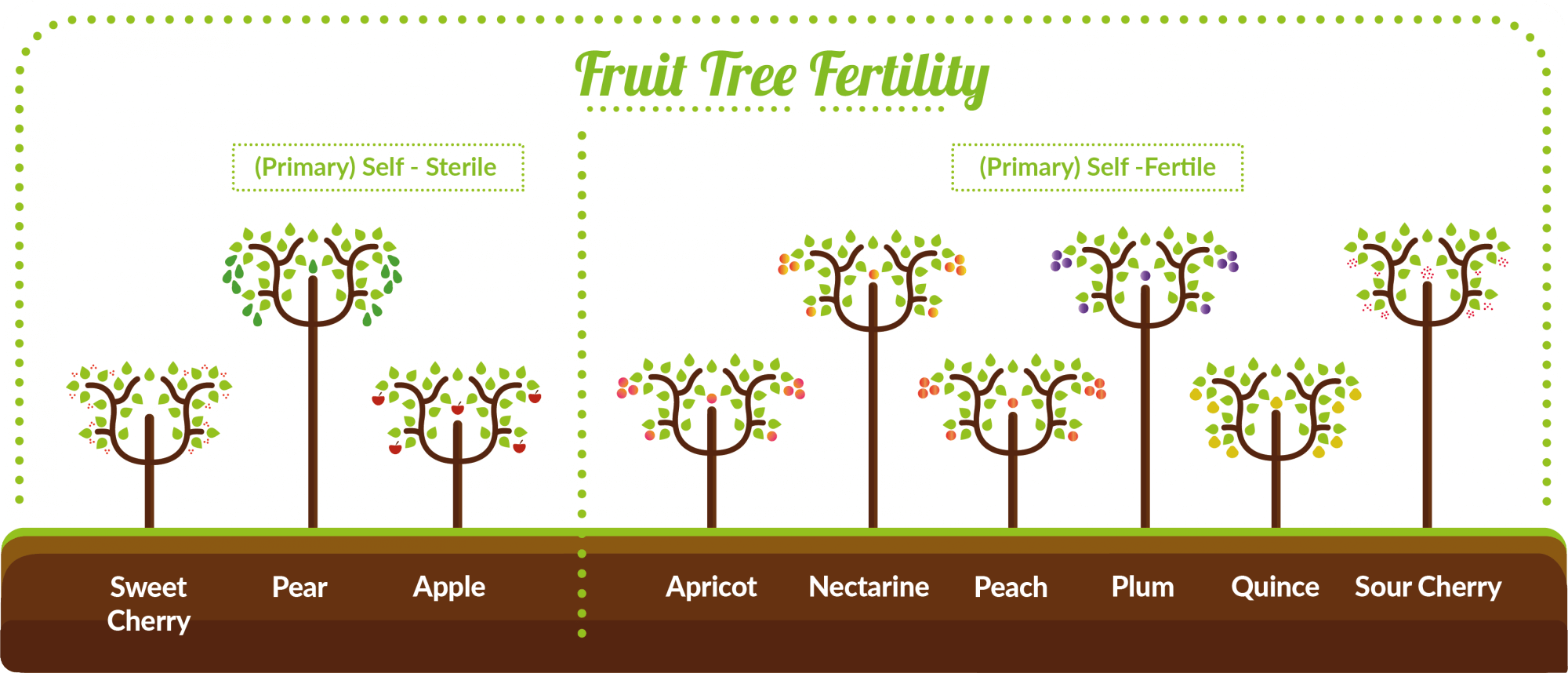 Fruit Tree Fertility

(Primary) Self - Sterile

(Primary) Self -Fertile

Sweet Cherry

Pear

Apple

Apricot

Nectarine

Peach

Plum

Quince

Sour Cherry